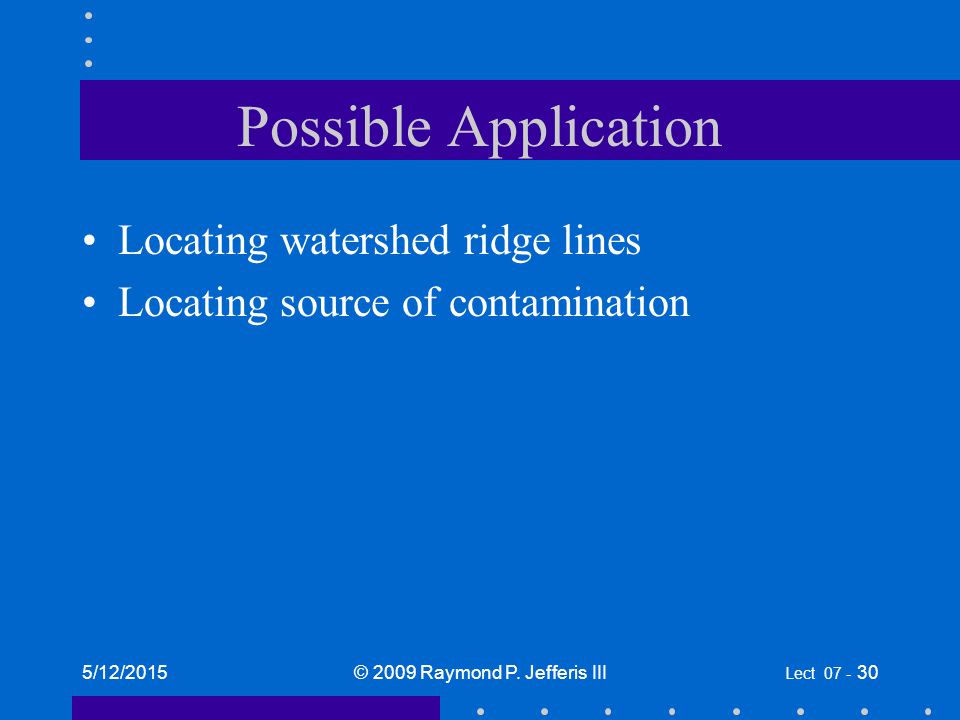 Possible Application

• Locating watershed ridge lines
• Locating source of contamination

5/12/2015

© 2009 Raymond P. Jefferis III

Lect 07 - 30